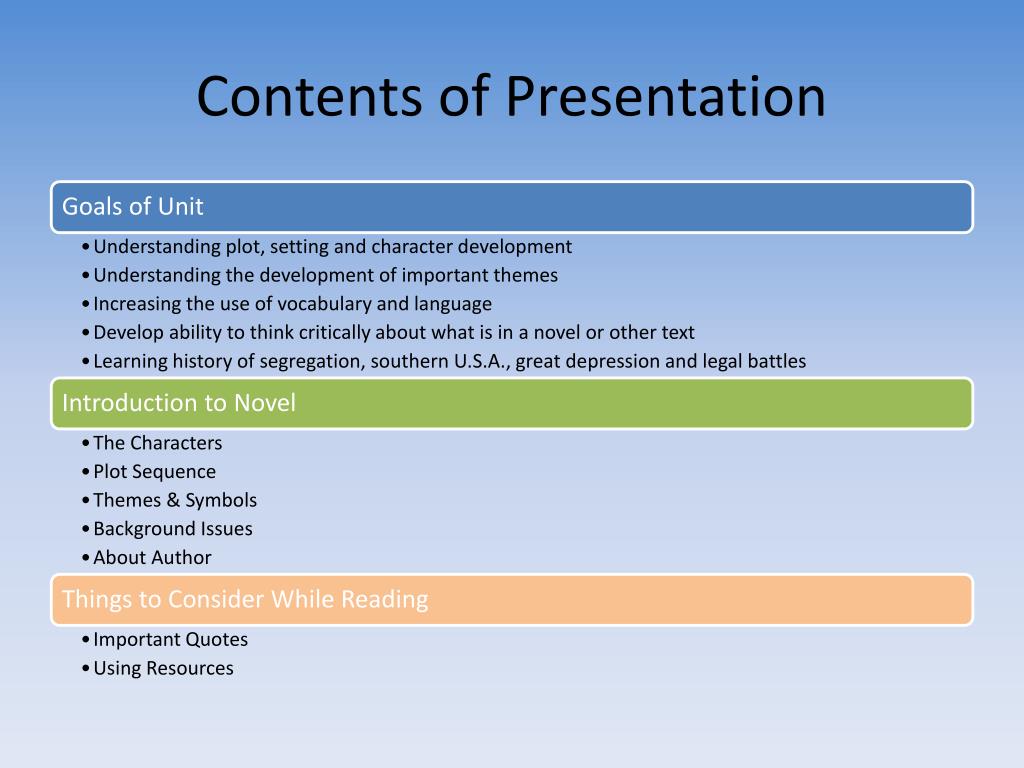 Contents of Presentation

Goals of Unit

• Understanding plot, setting and character development
• Understanding the development of important themes
• Increasing the use of vocabulary and language
• Develop ability to think critically about what is in a novel or other text
• Learning history of segregation, southern U.S.A., great depression and legal battles

Introduction to Novel

• The Characters
• Plot Sequence
• Themes & Symbols
• Background Issues
• About Author

Things to Consider While Reading

• Important Quotes
• Using Resources